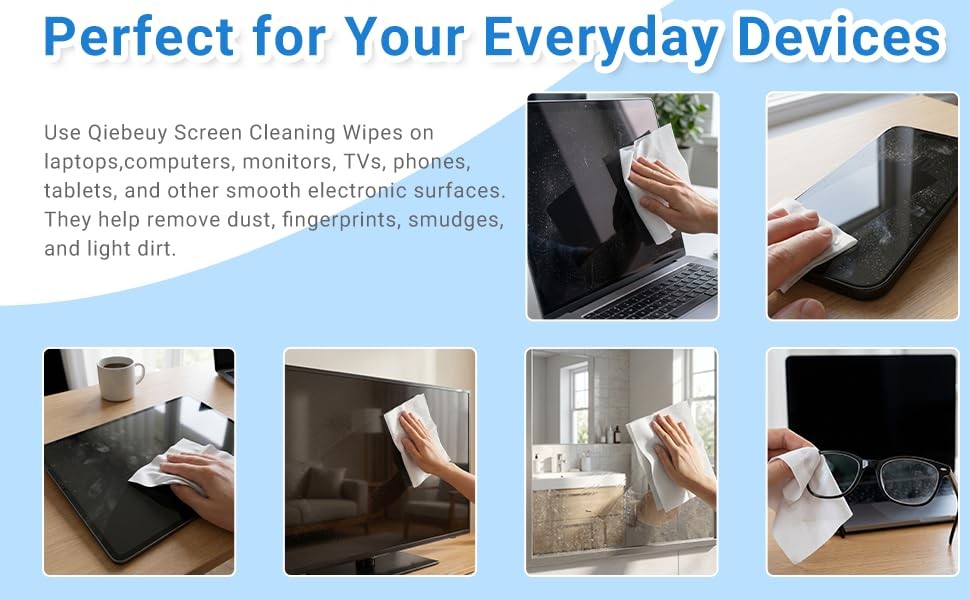 Perfect for Your Everyday Devices

Use Qiebeuy Screen Cleaning Wipes on laptops,computers, monitors, TVs, phones, tablets, and other smooth electronic surfaces. They help remove dust, fingerprints, smudges, and light dirt.